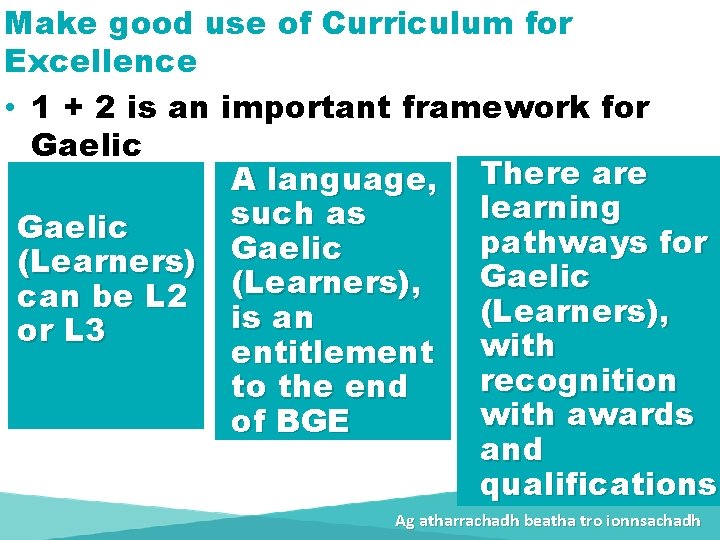 Make good use of Curriculum for Excellence

• 1 + 2 is an important framework for Gaelic

Gaelic (Learners) can be L2 or L3

A language, such as Gaelic (Learners), is an entitlement to the end of BGE

There are learning pathways for Gaelic (Learners), with recognition with awards and qualifications

Ag atharrachadh beatha tro ionnsachadh